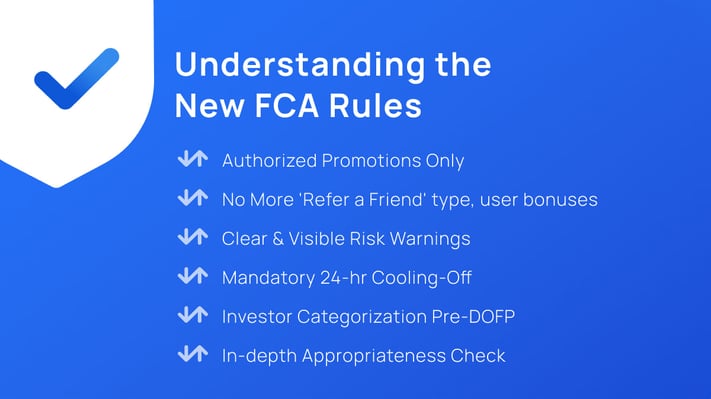 Understanding the New FCA Rules

Authorized Promotions Only

No More 'Refer a Friend' type, user bonuses

Clear & Visible Risk Warnings

Mandatory 24-hr Cooling-Off

Investor Categorization Pre-DOFP

In-depth Appropriateness Check